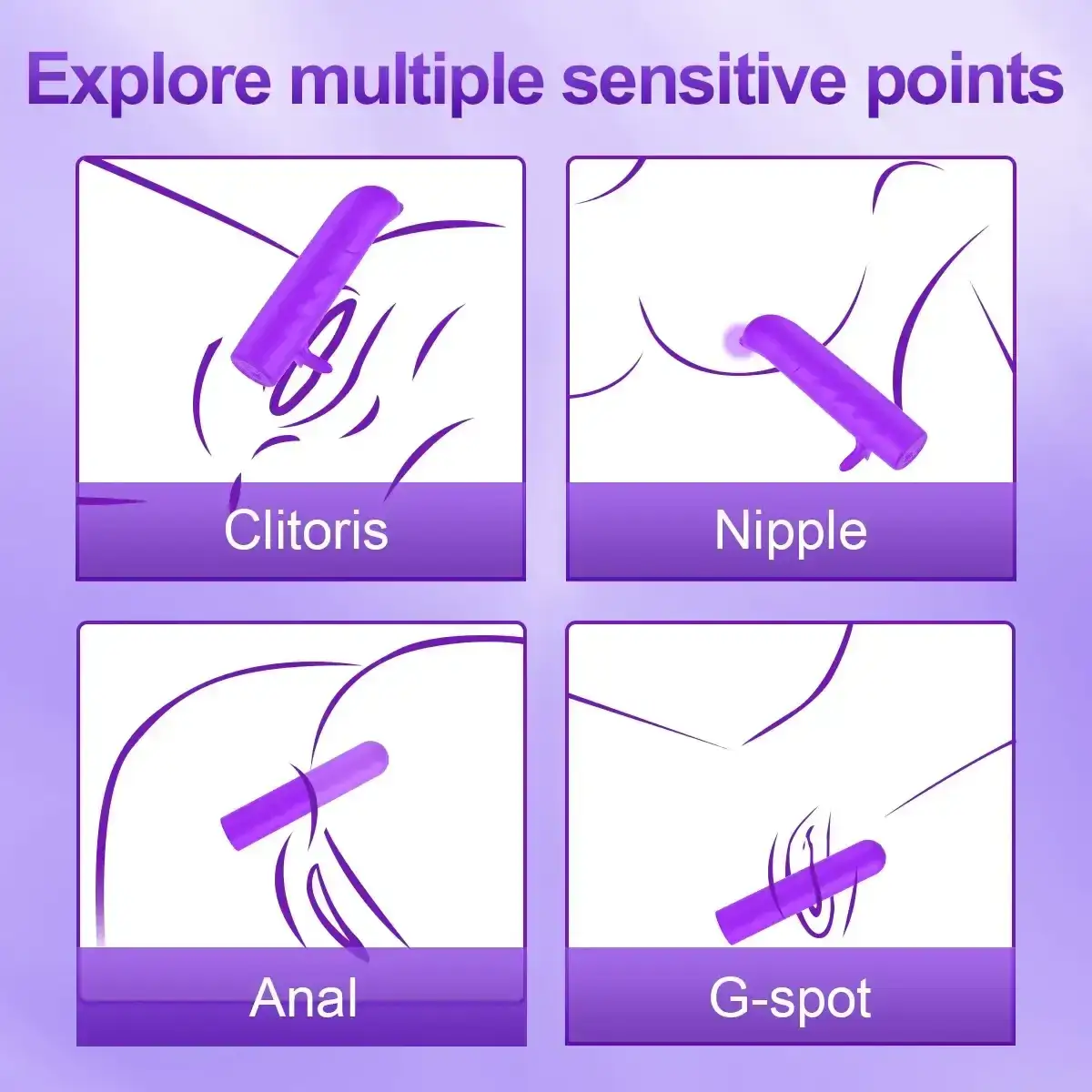 Explore multiple sensitive points

Clitoris

Nipple

Anal

G-spot